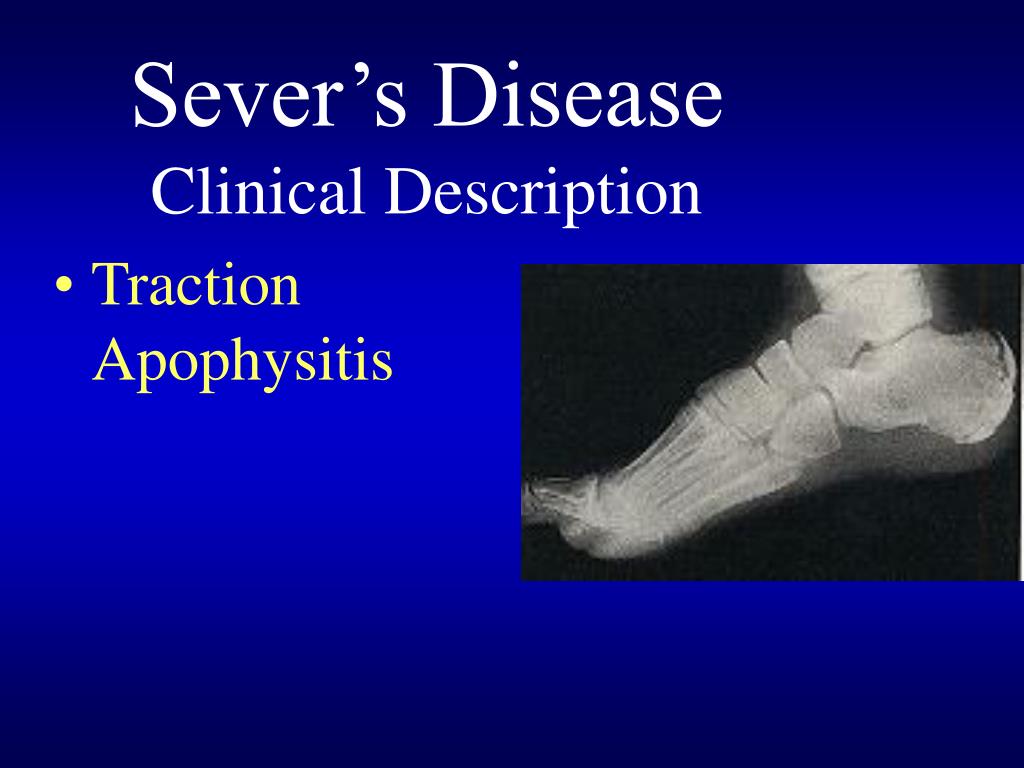 Sever’s Disease
Clinical Description

• Traction Apophysitis